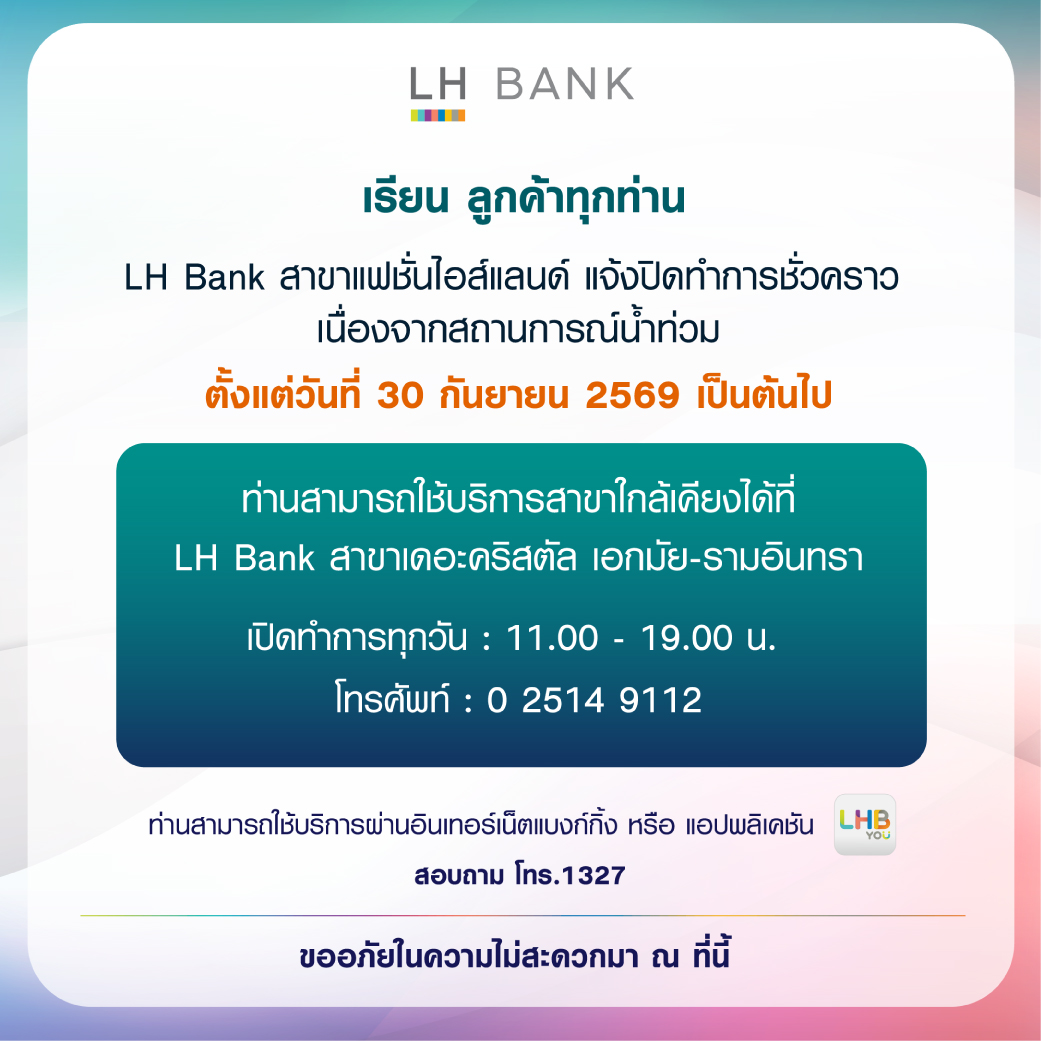 LH BANK

เรียน ลูกค้าทุกท่าน

LH Bank สาขาแฟชั่นไอส์แลนด์ แจ้งปิดทำการชั่วคราว เนื่องจากสถานการณ์น้ำท่วม

ตั้งแต่วันที่ 30 กันยายน 2569 เป็นต้นไป

ท่านสามารถใช้บริการสาขาใกล้เคียงได้ที่
LH Bank สาขาเดอะคริสตัล เอกมัย-รามอินทรา

เปิดทำการทุกวัน : 11.00 - 19.00 น.
โทรศัพท์ : 0 2514 9112

ท่านสามารถใช้บริการผ่านอินเทอร์เน็ตแบงก์กิ้ง หรือ แอปพลิเคชัน LHB YOU

สอบถาม โทร.1327

ขออภัยในความไม่สะดวกมา ณ ที่นี้